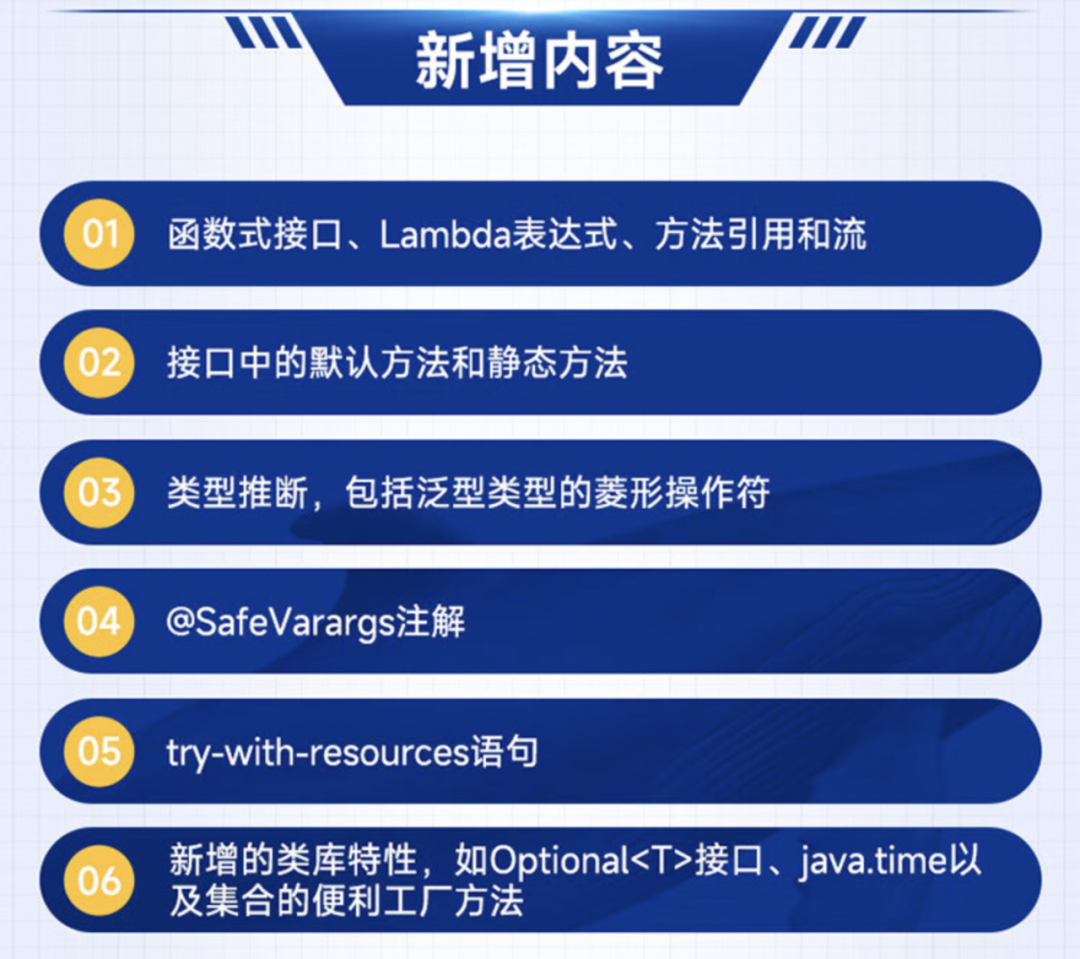 新增内容

01 函数式接口、Lambda表达式、方法引用和流

02 接口中的默认方法和静态方法

03 类型推断，包括泛型类型的菱形操作符

04 @SafeVarargs注解

05 try-with-resources语句

06 新增的类库特性，如Optional<T>接口、java.time以及集合的便利工厂方法